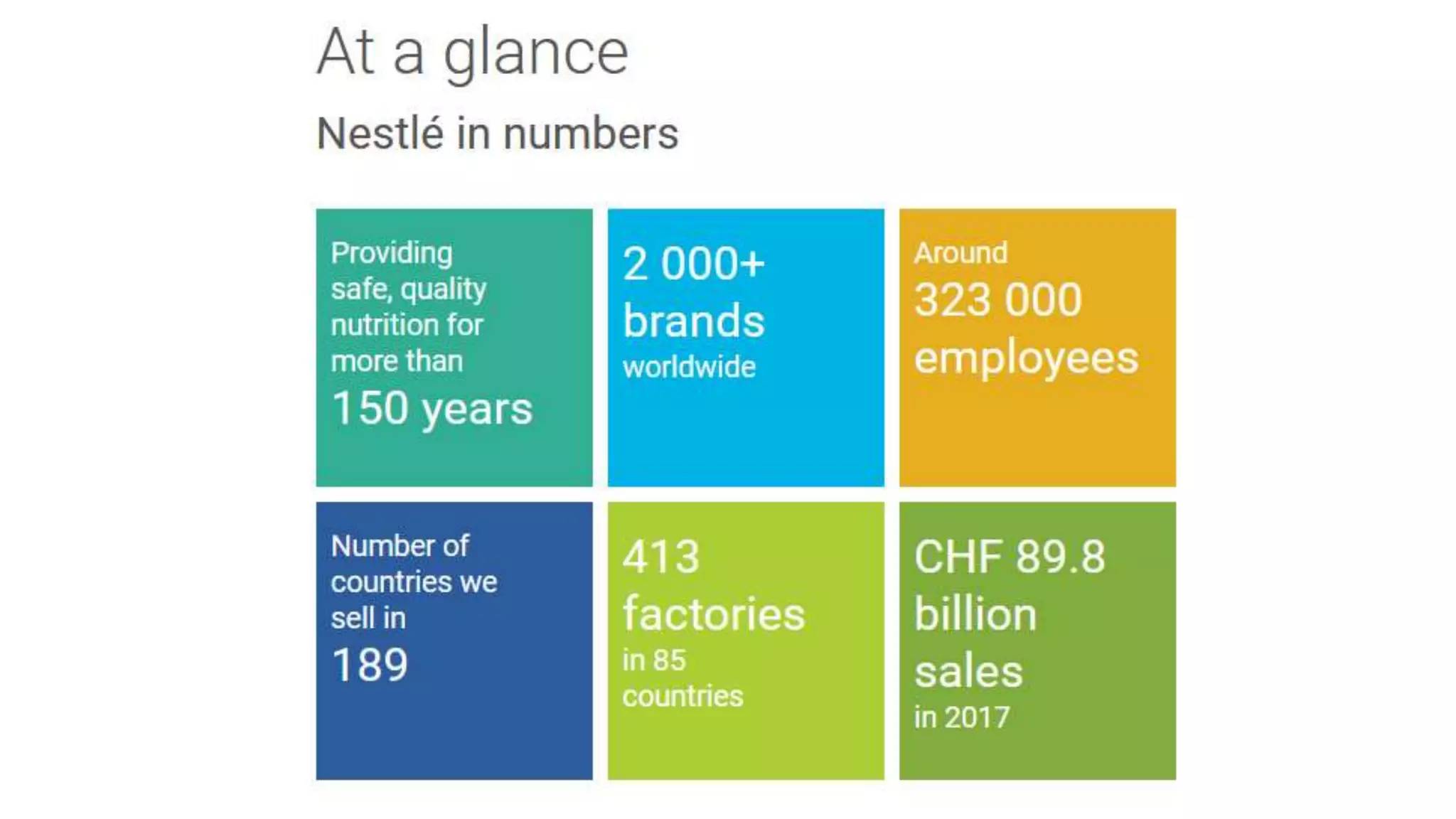 At a glance

Nestlé in numbers

Providing safe, quality nutrition for more than
150 years

2 000+
brands
worldwide

Around
323 000
employees

Number of countries we sell in
189

413
factories
in 85 countries

CHF 89.8
billion
sales
in 2017